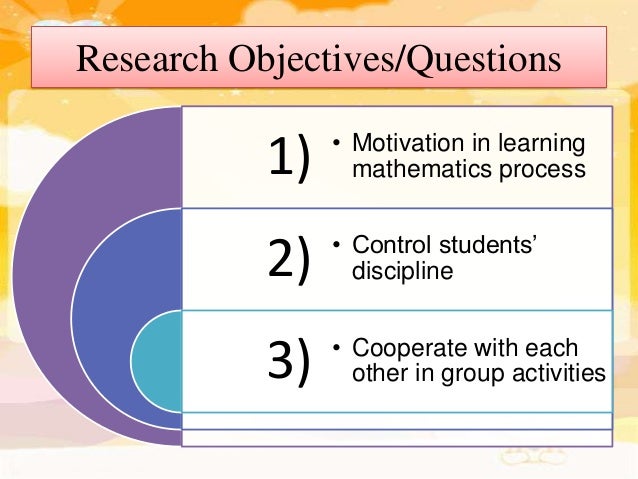 Research Objectives/Questions

1)
• Motivation in learning mathematics process

2)
• Control students' discipline

3)
• Cooperate with each other in group activities